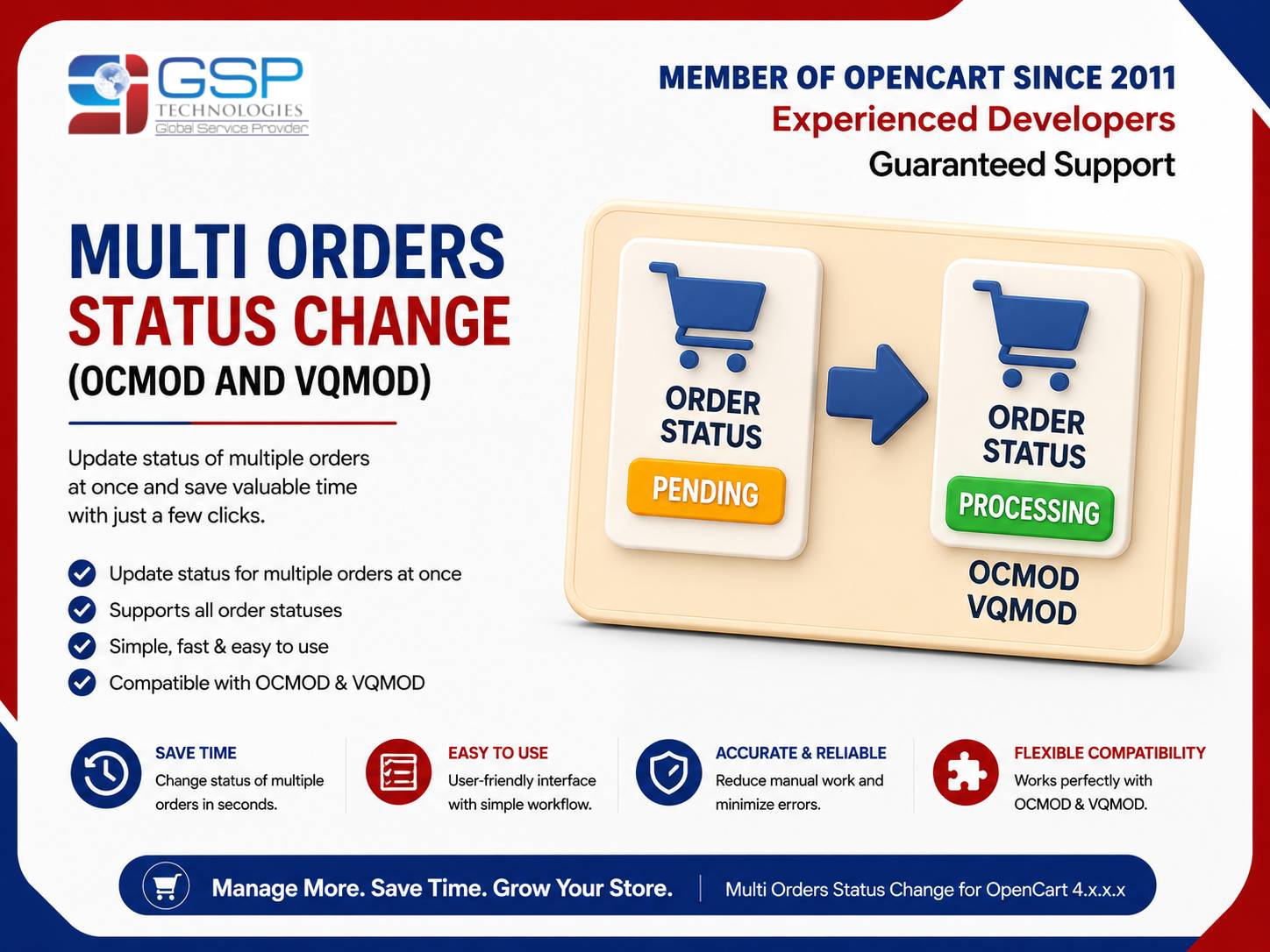 GSP
TECHNOLOGIES
Global Service Provider

MEMBER OF OPENCART SINCE 2011
Experienced Developers
Guaranteed Support

MULTI ORDERS
STATUS CHANGE
(OCMOD AND VQMOD)

Update status of multiple orders at once and save valuable time with just a few clicks.

Update status for multiple orders at once
Supports all order statuses
Simple, fast & easy to use
Compatible with OCMOD & VQMOD

ORDER STATUS
PENDING

ORDER STATUS
PROCESSING

OCMOD
VQMOD

SAVE TIME
Change status of multiple orders in seconds.

EASY TO USE
User-friendly interface with simple workflow.

ACCURATE & RELIABLE
Reduce manual work and minimize errors.

FLEXIBLE COMPATIBILITY
Works perfectly with OCMOD & VQMOD.

Manage More. Save Time. Grow Your Store.
Multi Orders Status Change for OpenCart 4.x.x.x